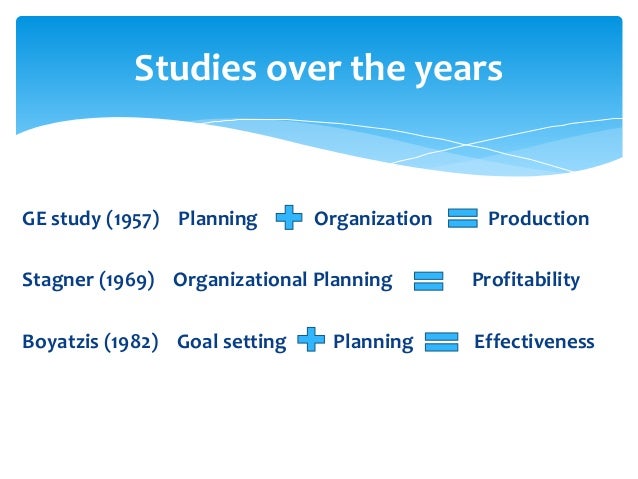 Studies over the years

GE study (1957) Planning + Organization = Production

Stagner (1969) Organizational Planning = Profitability

Boyatzis (1982) Goal setting + Planning = Effectiveness